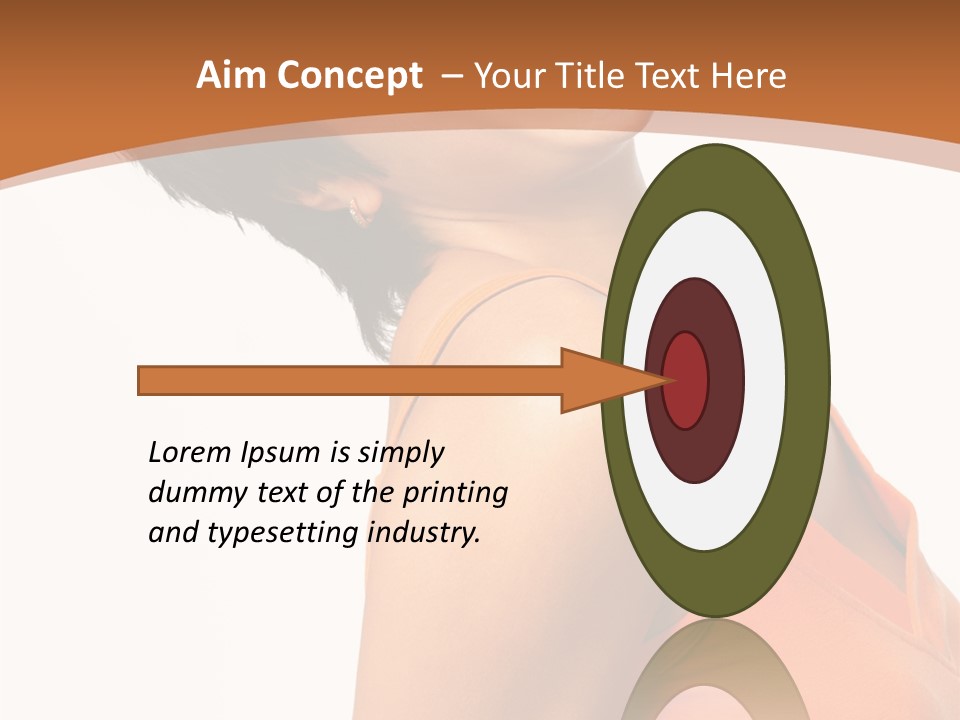 Aim Concept – Your Title Text Here

Lorem Ipsum is simply dummy text of the printing and typesetting industry.